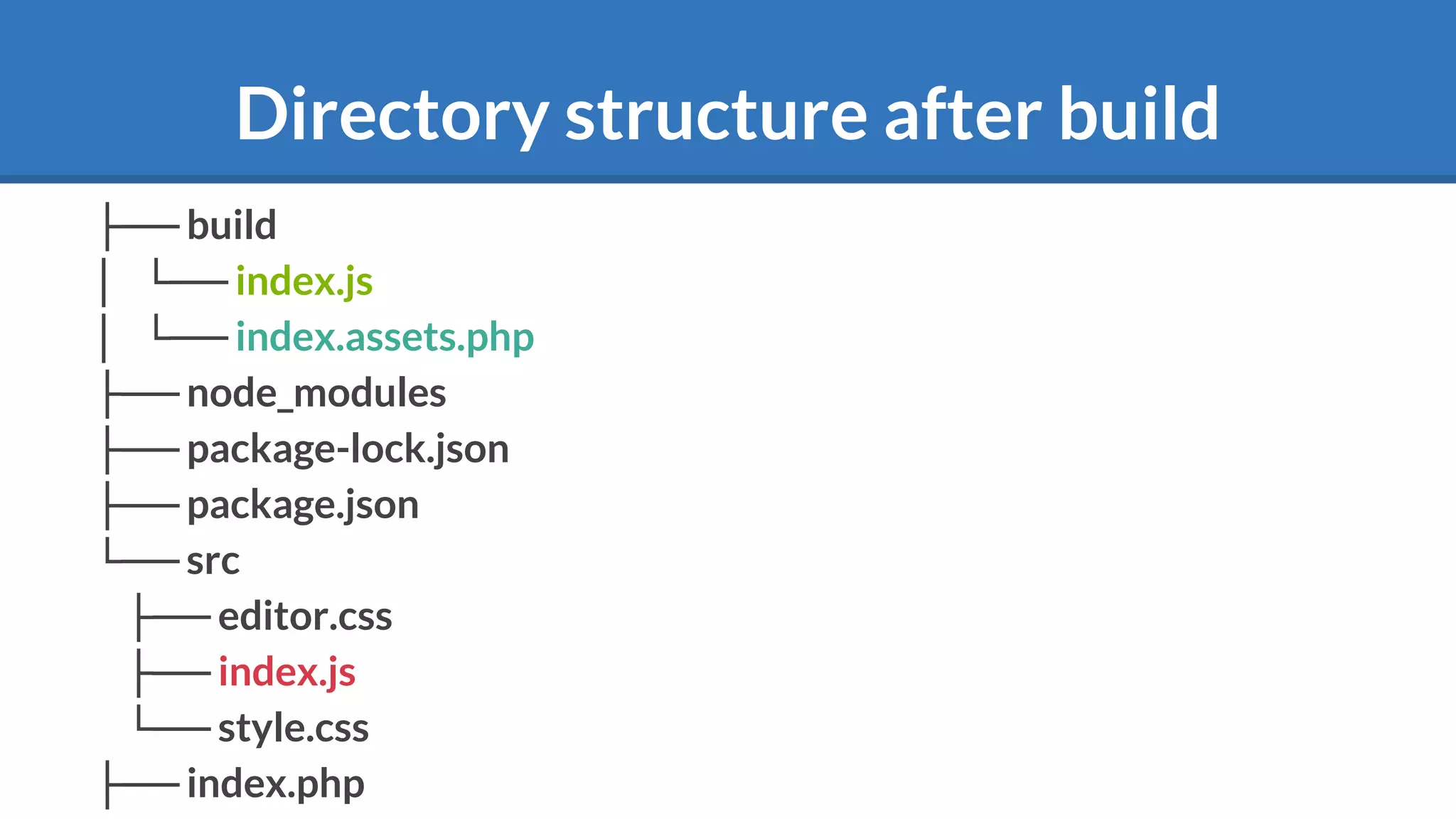 Directory structure after build

├── build
│ └── index.js
│ └── index.assets.php
├── node_modules
├── package-lock.json
├── package.json
└── src
 ├── editor.css
 ├── index.js
 └── style.css
├── index.php